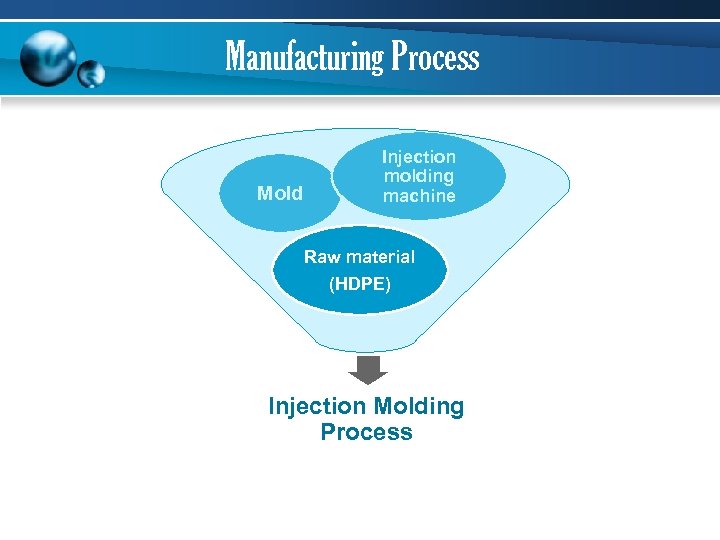 Manufacturing Process

Mold

Injection molding machine

Raw material (HDPE)

Injection Molding Process